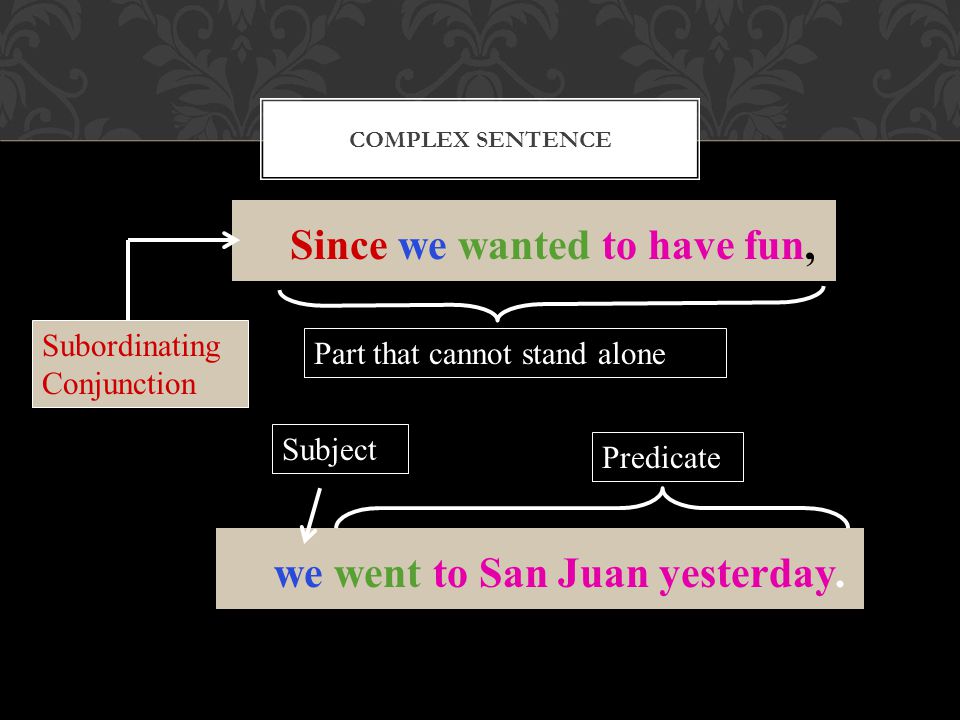 COMPLEX SENTENCE

Since we wanted to have fun,

Subordinating Conjunction

Part that cannot stand alone

Subject

Predicate

we went to San Juan yesterday.